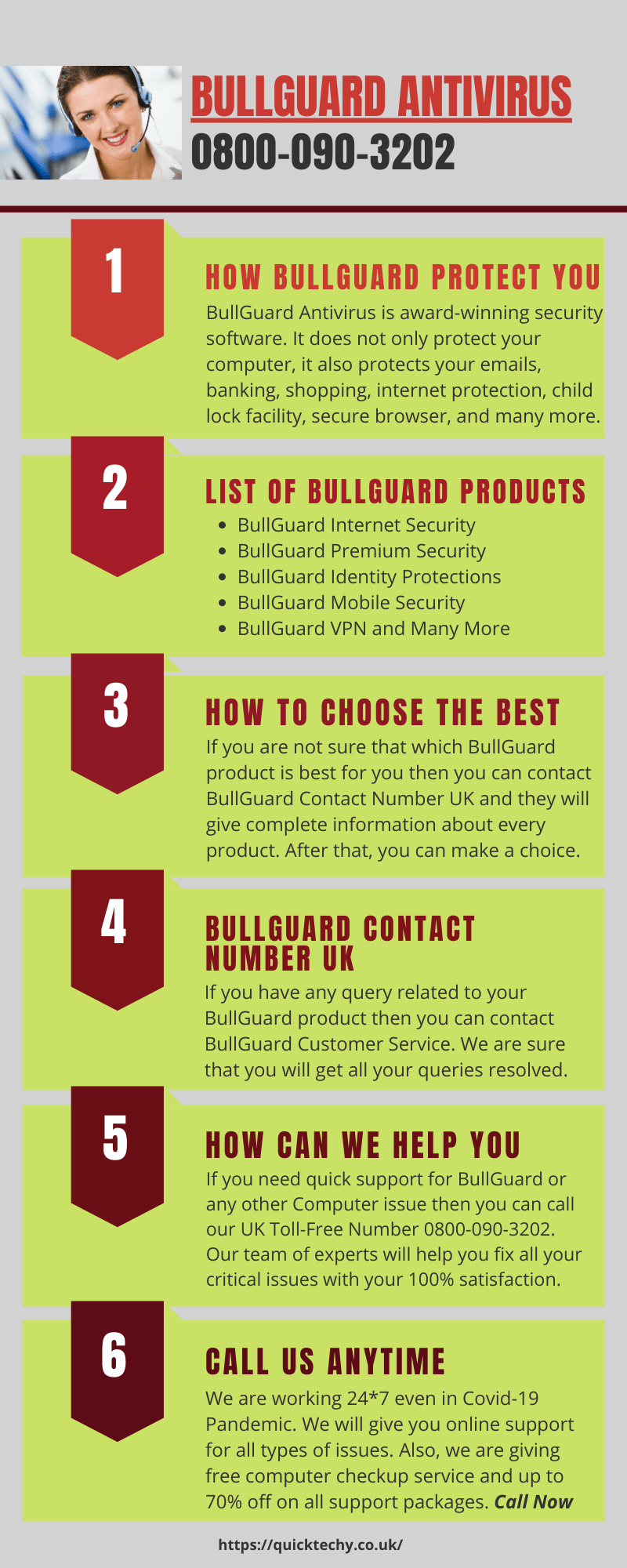 BULLGUARD ANTIVIRUS
0800-090-3202

1

HOW BULLGUARD PROTECT YOU

BullGuard Antivirus is award-winning security software. It does not only protect your computer, it also protects your emails, banking, shopping, internet protection, child lock facility, secure browser, and many more.

2

LIST OF BULLGUARD PRODUCTS

- BullGuard Internet Security
- BullGuard Premium Security
- BullGuard Identity Protections
- BullGuard Mobile Security
- BullGuard VPN and Many More

3

HOW TO CHOOSE THE BEST

If you are not sure that which BullGuard product is best for you then you can contact BullGuard Contact Number UK and they will give complete information about every product. After that, you can make a choice.

4

BULLGUARD CONTACT NUMBER UK

If you have any query related to your BullGuard product then you can contact BullGuard Customer Service. We are sure that you will get all your queries resolved.

5

HOW CAN WE HELP YOU

If you need quick support for BullGuard or any other Computer issue then you can call our UK Toll-Free Number 0800-090-3202. Our team of experts will help you fix all your critical issues with your 100% satisfaction.

6

CALL US ANYTIME

We are working 24*7 even in Covid-19 Pandemic. We will give you online support for all types of issues. Also, we are giving free computer checkup service and up to 70% off on all support packages. Call Now

https://quicktechy.co.uk/